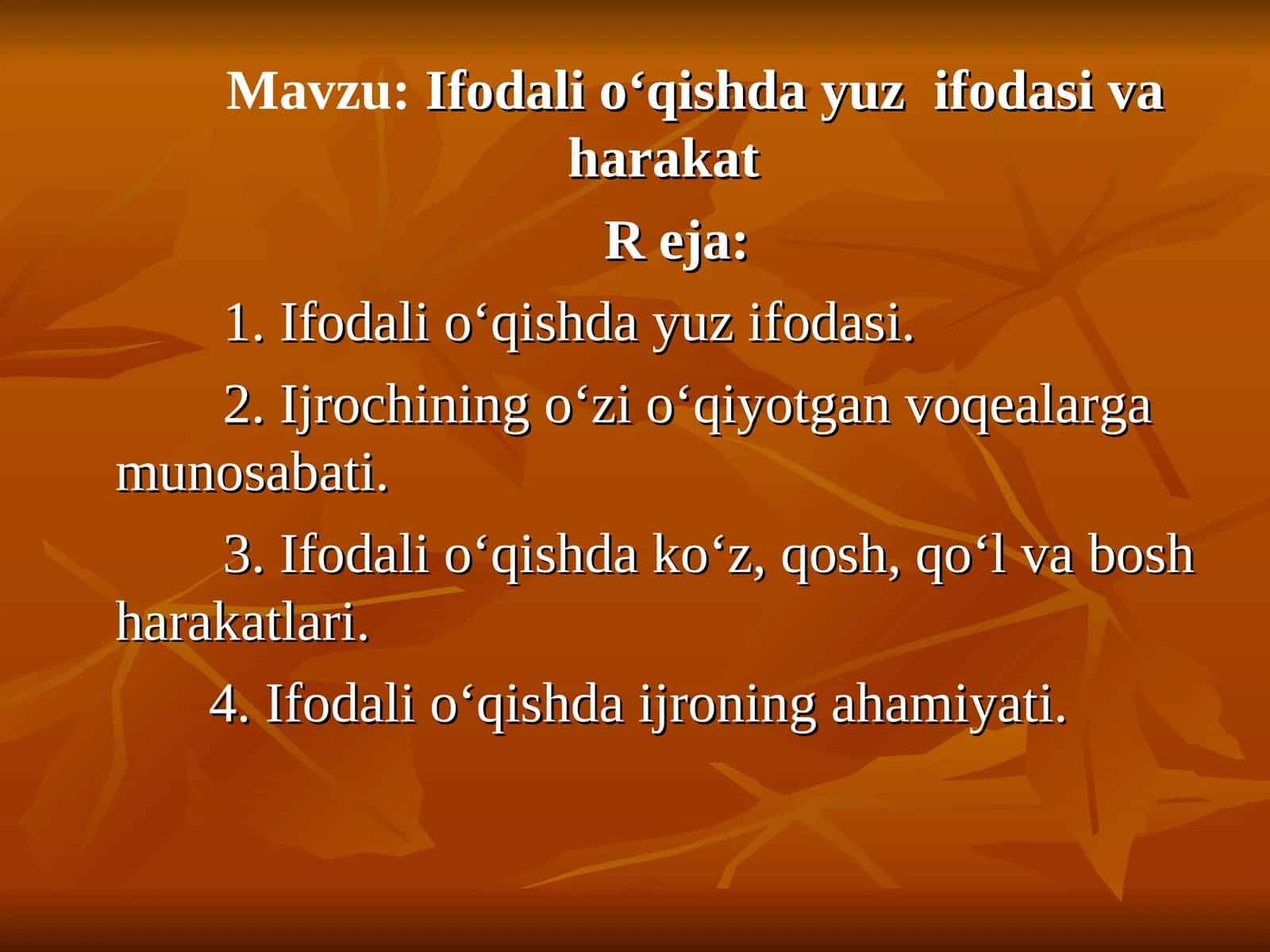 Mavzu: Ifodali o‘qishda yuz ifodasi va harakat

R eja:

1. Ifodali o‘qishda yuz ifodasi.

2. Ijrochining o‘zi o‘qiyotgan voqealarga munosabati.

3. Ifodali o‘qishda ko‘z, qosh, qo‘l va bosh harakatlari.

4. Ifodali o‘qishda ijroning ahamiyati.